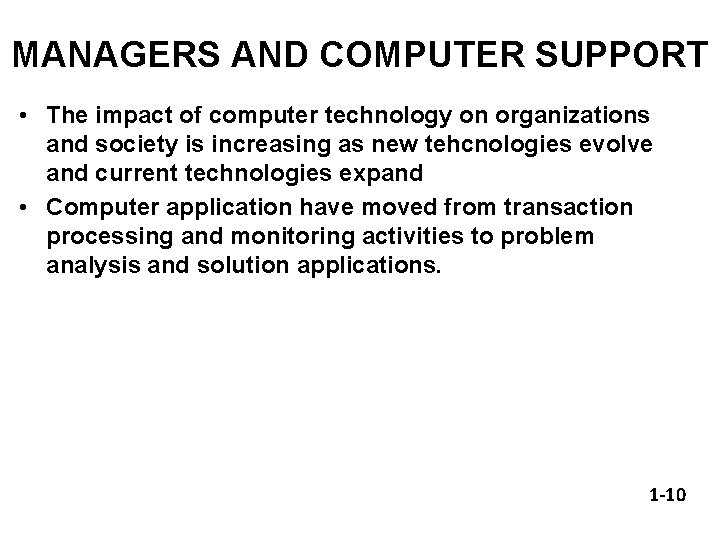 MANAGERS AND COMPUTER SUPPORT

• The impact of computer technology on organizations and society is increasing as new tehcnologies evolve and current technologies expand

• Computer application have moved from transaction processing and monitoring activities to problem analysis and solution applications.

1-10